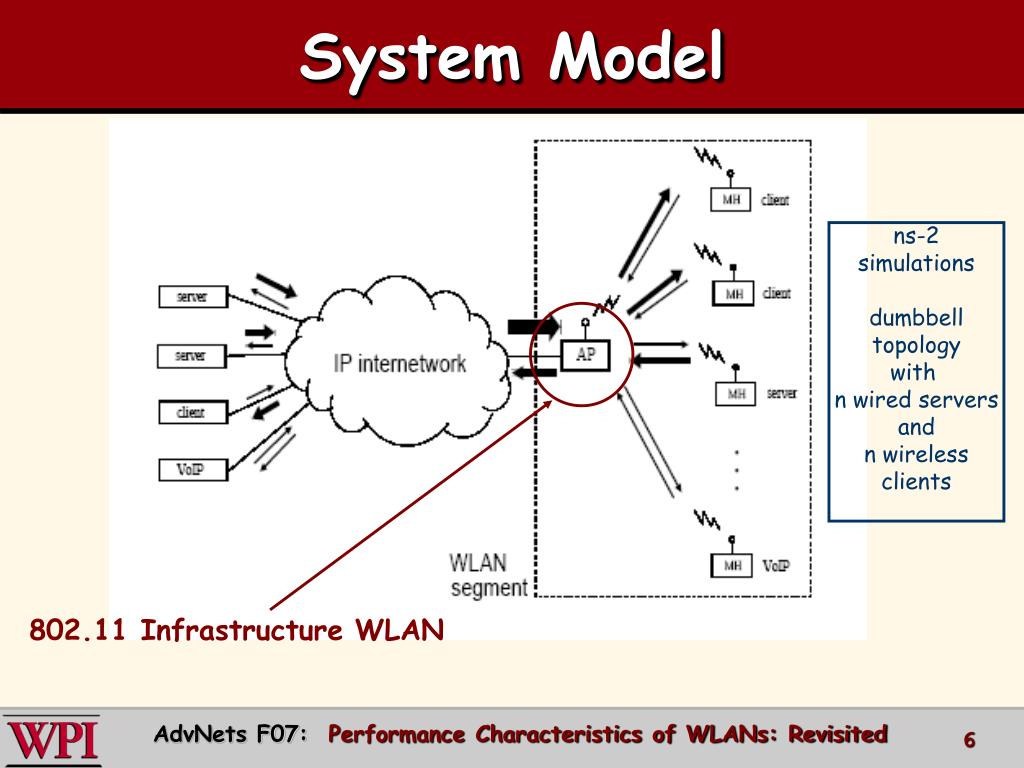 System Model

server
server
client
VoIP
IP internetwork
AP
MH client
MH client
MH server
MH VoIP
WLAN segment

ns-2 simulations

dumbbell topology with n wired servers and n wireless clients

802.11 Infrastructure WLAN

WPI

AdvNets F07: Performance Characteristics of WLANs: Revisited

6